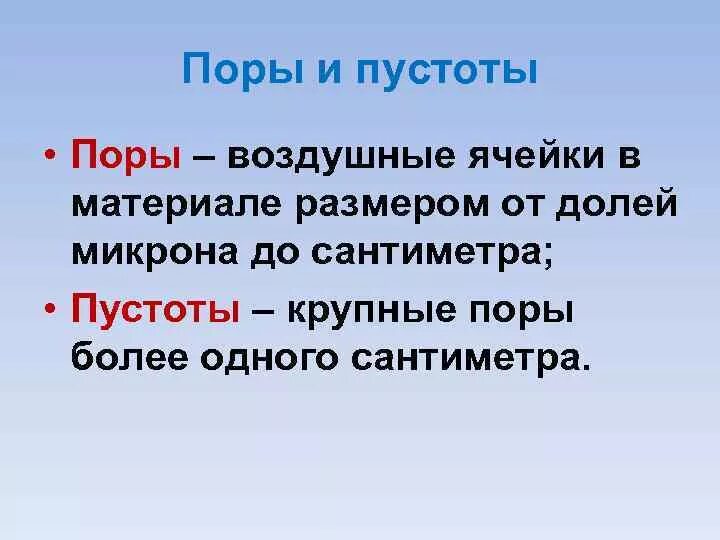 Поры и пустоты

• Поры – воздушные ячейки в материале размером от долей микрона до сантиметра;

• Пустоты – крупные поры более одного сантиметра.